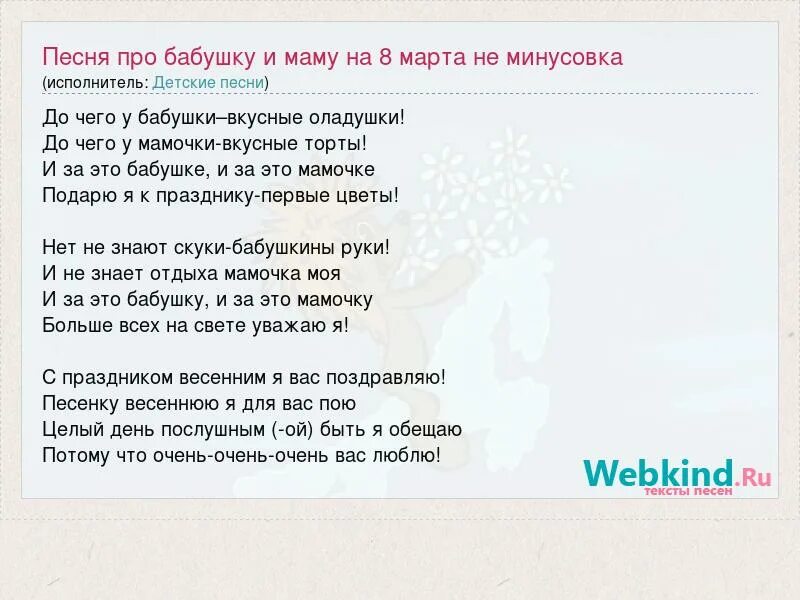 Песня про бабушку и маму на 8 марта не минусовка
(исполнитель: Детские песни)

До чего у бабушки–вкусные оладушки!
До чего у мамочки-вкусные торты!
И за это бабушке, и за это мамочке
Подарю я к празднику-первые цветы!

Нет не знают скуки-бабушкины руки!
И не знает отдыха мамочка моя
И за это бабушку, и за это мамочку
Больше всех на свете уважаю я!

С праздником весенним я вас поздравляю!
Песенку весеннюю я для вас пою
Целый день послушным (-ой) быть я обещаю
Потому что очень-очень-очень вас люблю!

Webkind.Ru
тексты песен